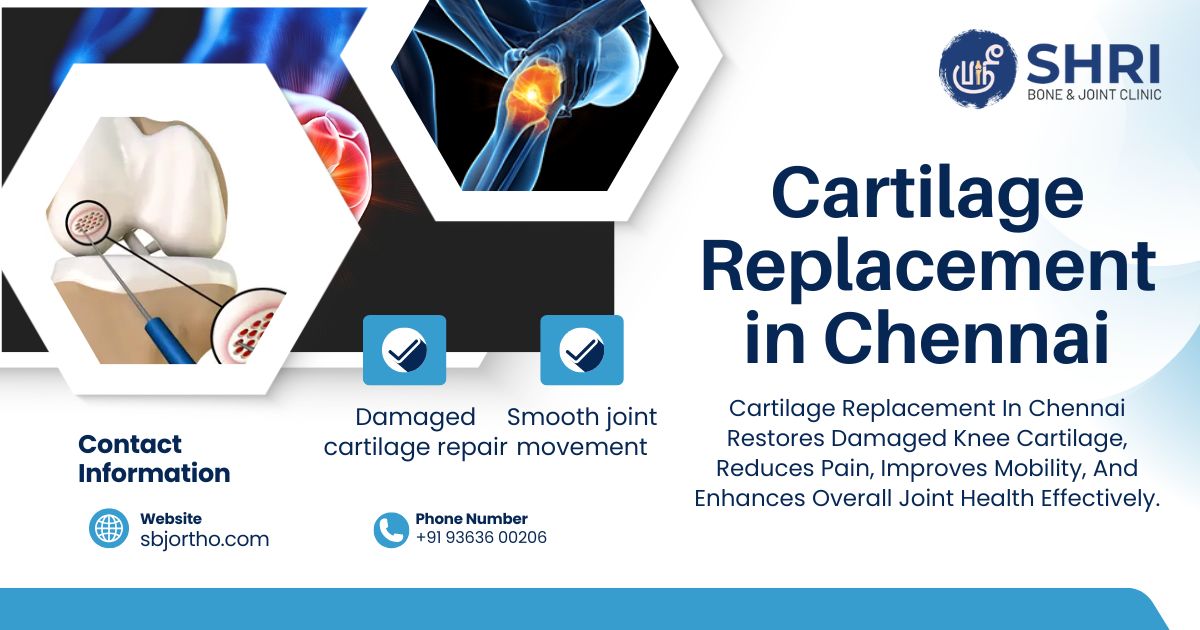 SHRI
BONE & JOINT CLINIC

Cartilage Replacement in Chennai

Cartilage Replacement In Chennai Restores Damaged Knee Cartilage, Reduces Pain, Improves Mobility, And Enhances Overall Joint Health Effectively.

Damaged cartilage repair

Smooth joint movement

Contact Information

Website
sbjortho.com

Phone Number
+91 93636 00206